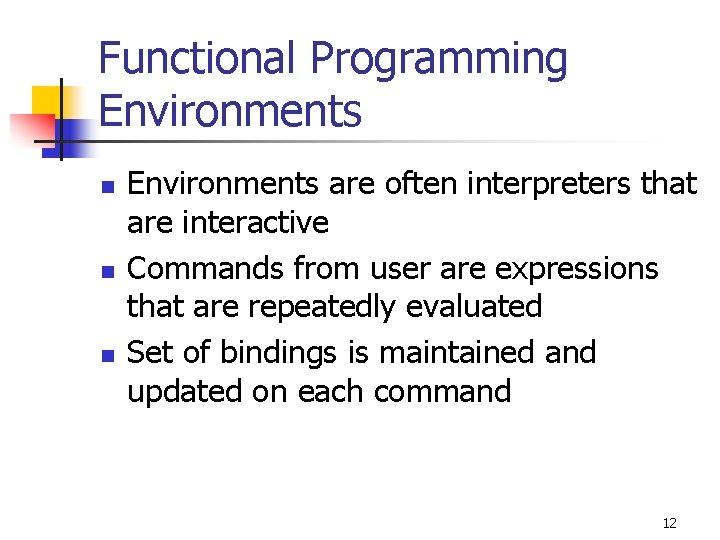 Functional Programming Environments

- Environments are often interpreters that are interactive
- Commands from user are expressions that are repeatedly evaluated
- Set of bindings is maintained and updated on each command

12